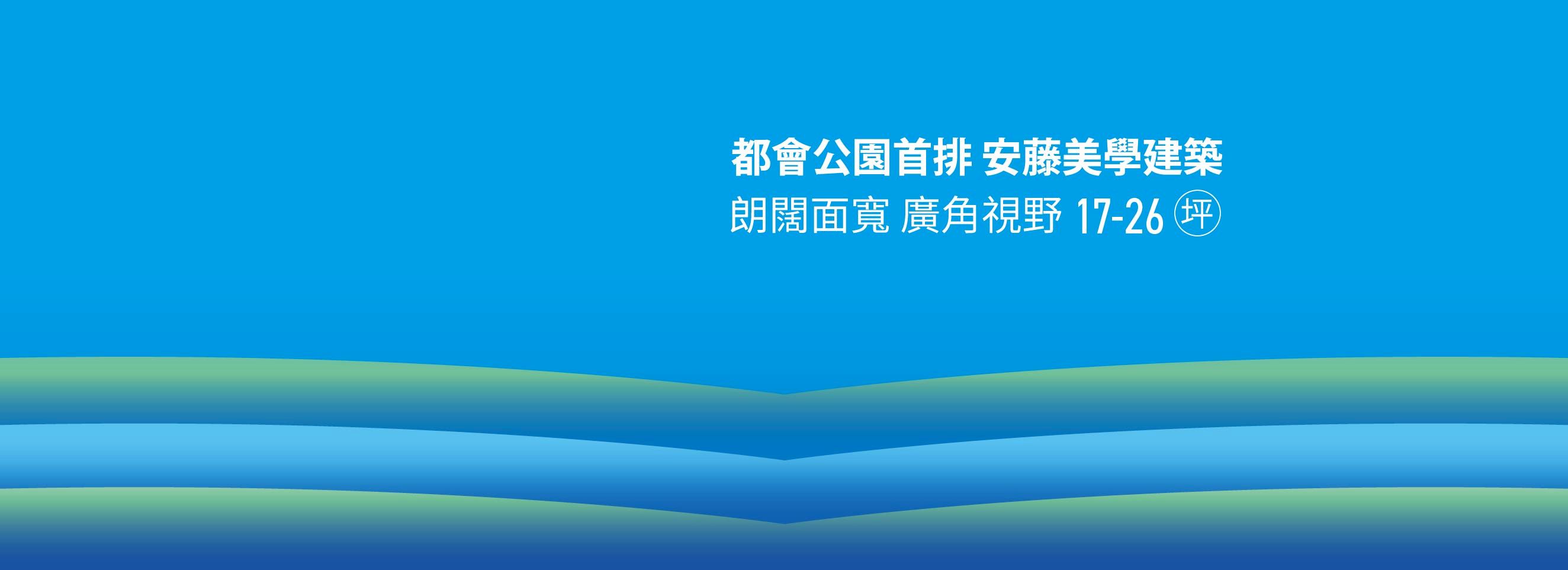 都會公園首排 安藤美學建築
朗闊面寬 廣角視野 17-26 坪